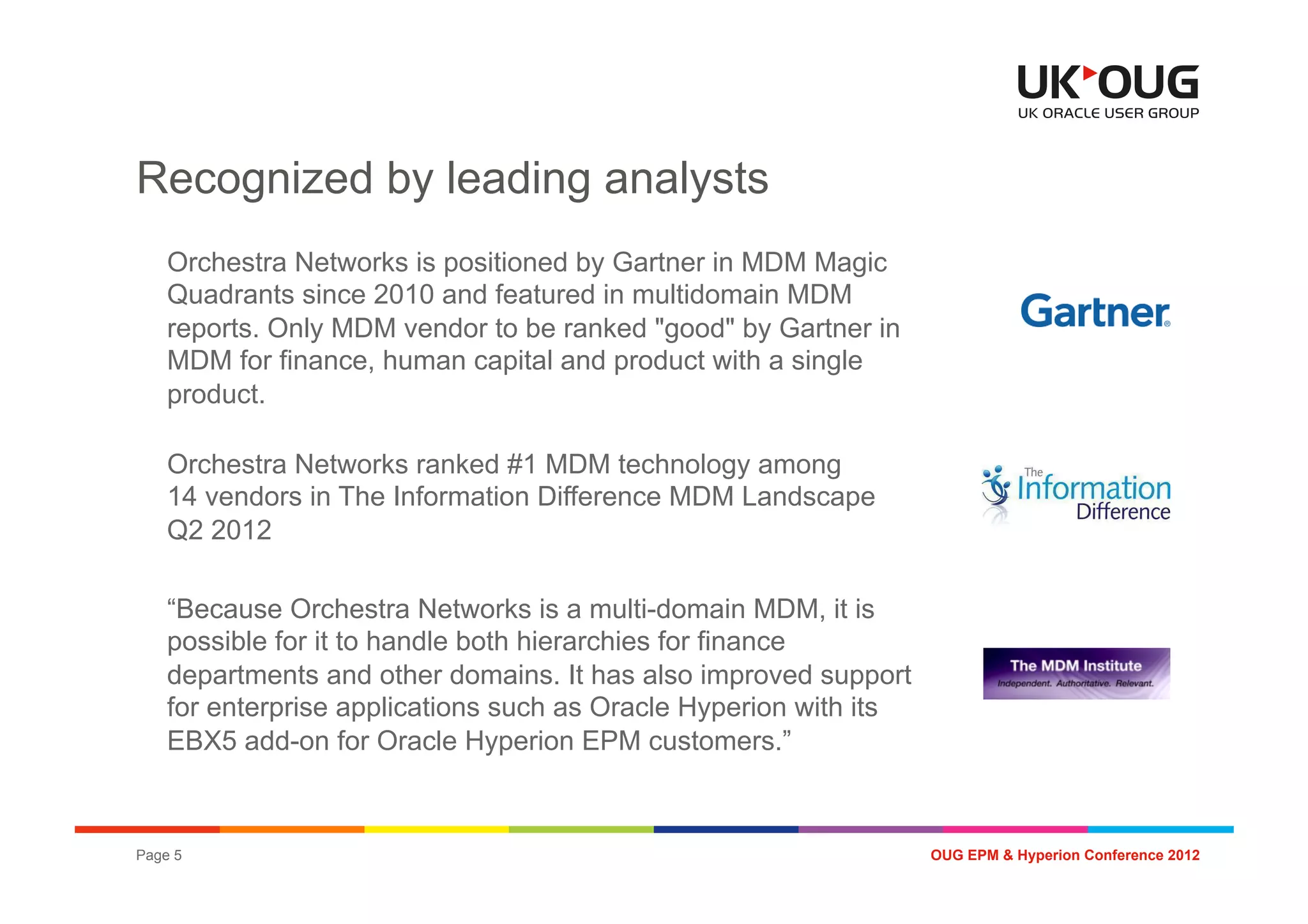 UK OUG
UK ORACLE USER GROUP

Recognized by leading analysts

Orchestra Networks is positioned by Gartner in MDM Magic Quadrants since 2010 and featured in multidomain MDM reports. Only MDM vendor to be ranked "good" by Gartner in MDM for finance, human capital and product with a single product.

Gartner

Orchestra Networks ranked #1 MDM technology among 14 vendors in The Information Difference MDM Landscape Q2 2012

The Information Difference

“Because Orchestra Networks is a multi-domain MDM, it is possible for it to handle both hierarchies for finance departments and other domains. It has also improved support for enterprise applications such as Oracle Hyperion with its EBX5 add-on for Oracle Hyperion EPM customers.”

The MDM Institute
Independent. Authoritative. Relevant.

Page 5

OUG EPM & Hyperion Conference 2012